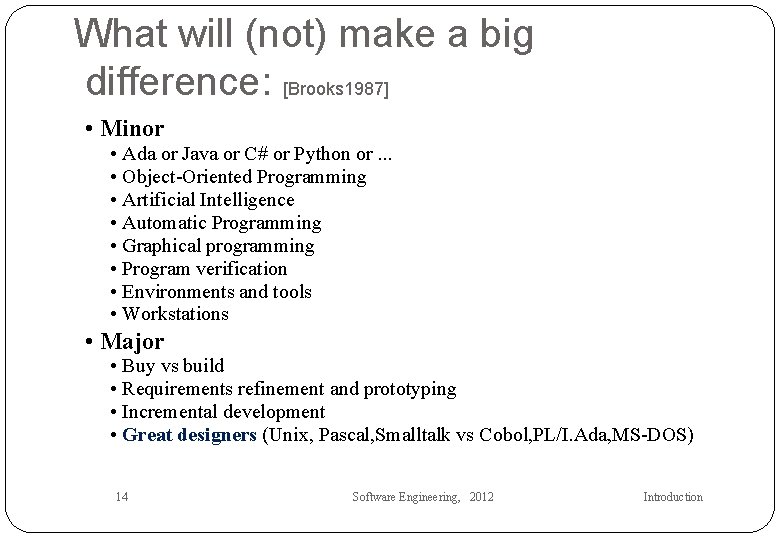 What will (not) make a big difference: [Brooks1987]

• Minor
• Ada or Java or C# or Python or ...
• Object-Oriented Programming
• Artificial Intelligence
• Automatic Programming
• Graphical programming
• Program verification
• Environments and tools
• Workstations
• Major
• Buy vs build
• Requirements refinement and prototyping
• Incremental development
• Great designers (Unix, Pascal,Smalltalk vs Cobol,PL/I.Ada,MS-DOS)

14 Software Engineering, 2012 Introduction